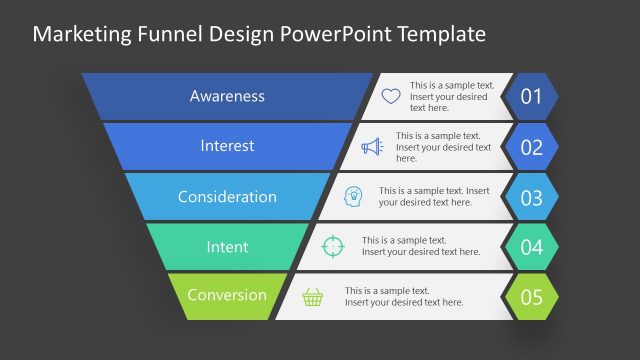 Marketing Funnel Design PowerPoint Template

Awareness

This is a sample text. Insert your desired text here.

01

Interest

This is a sample text. Insert your desired text here.

02

Consideration

This is a sample text. Insert your desired text here.

03

Intent

This is a sample text. Insert your desired text here.

04

Conversion

This is a sample text. Insert your desired text here.

05